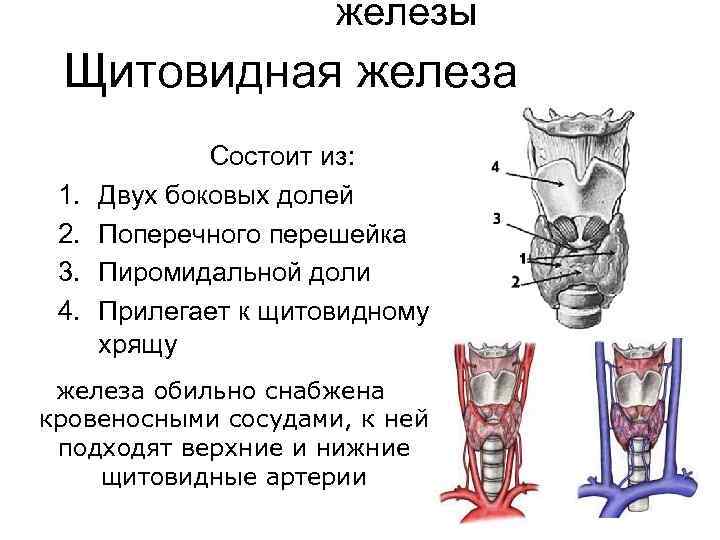 железы

Щитовидная железа

Состоит из:

1. Двух боковых долей
2. Поперечного перешейка
3. Пиромидальной доли
4. Прилегает к щитовидному хрящу

железа обильно снабжена кровеносными сосудами, к ней подходят верхние и нижние щитовидные артерии

4

3

1

2